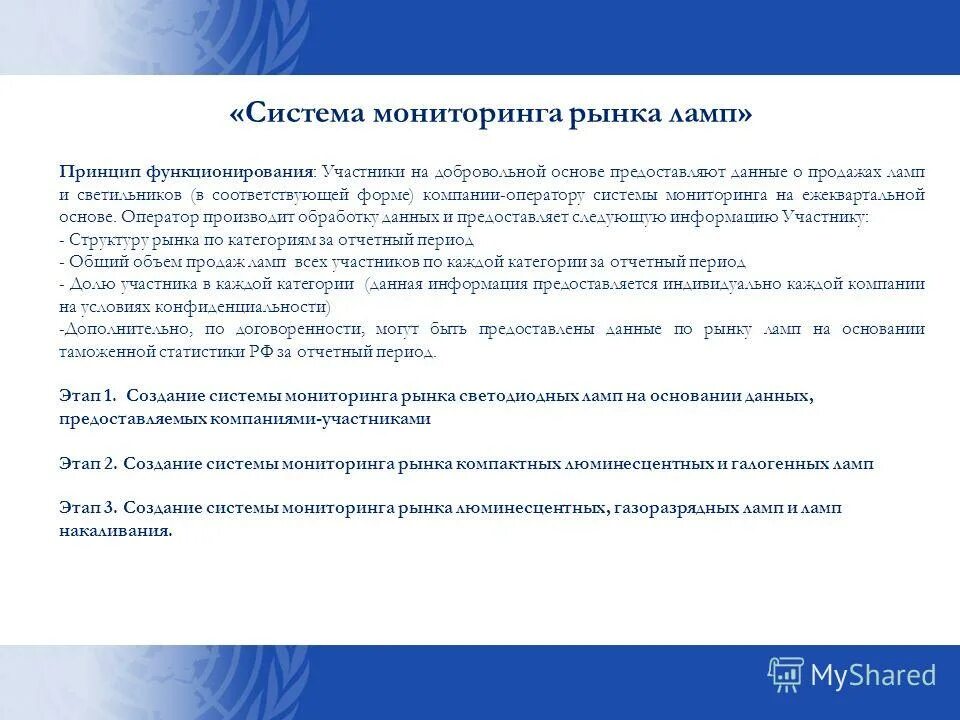 «Система мониторинга рынка ламп»

Принцип функционирования: Участники на добровольной основе предоставляют данные о продажах ламп и светильников (в соответствующей форме) компании-оператору системы мониторинга на ежеквартальной основе. Оператор производит обработку данных и предоставляет следующую информацию Участнику:
- Структуру рынка по категориям за отчетный период
- Общий объем продаж ламп всех участников по каждой категории за отчетный период
- Долю участника в каждой категории (данная информация предоставляется индивидуально каждой компании на условиях конфиденциальности)
-Дополнительно, по договоренности, могут быть предоставлены данные по рынку ламп на основании таможенной статистики РФ за отчетный период.

Этап 1. Создание системы мониторинга рынка светодиодных ламп на основании данных, предоставляемых компаниями-участниками

Этап 2. Создание системы мониторинга рынка компактных люминесцентных и галогенных ламп

Этап 3. Создание системы мониторинга рынка люминесцентных, газоразрядных ламп и ламп накаливания.

MyShared